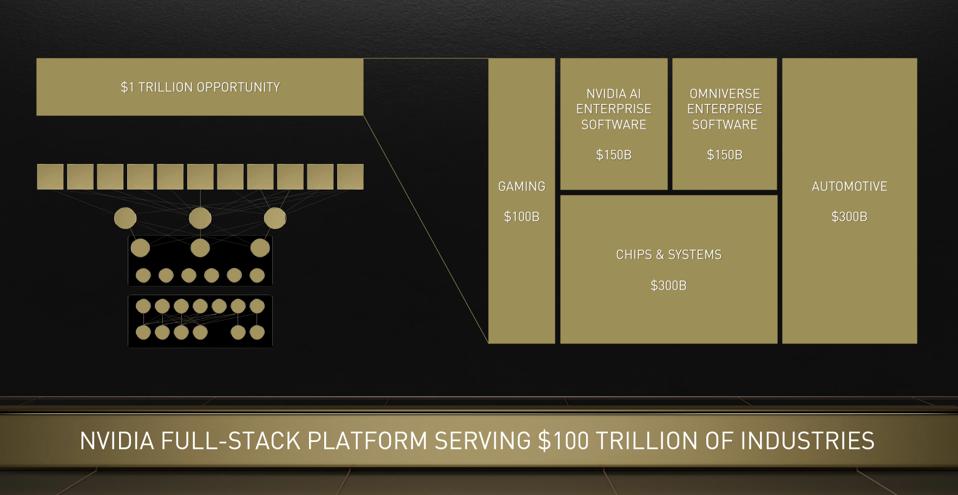 $1 TRILLION OPPORTUNITY

GAMING

$100B

NVIDIA AI ENTERPRISE SOFTWARE

$150B

OMNIVERSE ENTERPRISE SOFTWARE

$150B

CHIPS & SYSTEMS

$300B

AUTOMOTIVE

$300B

NVIDIA FULL-STACK PLATFORM SERVING $100 TRILLION OF INDUSTRIES